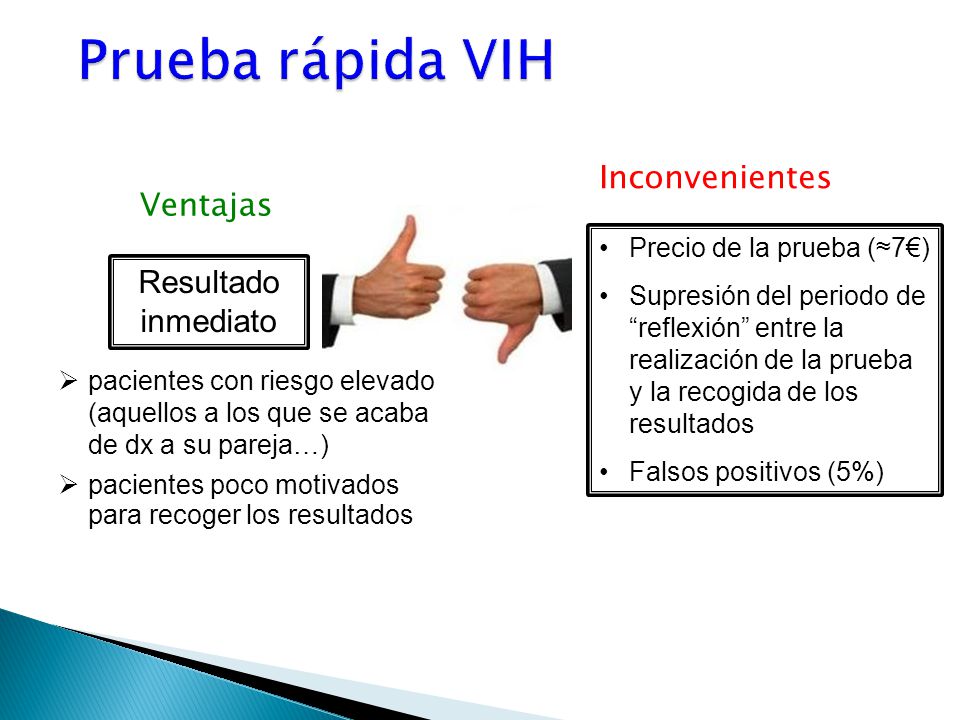 Prueba rápida VIH

Ventajas

Resultado inmediato

➢ pacientes con riesgo elevado (aquellos a los que se acaba de dx a su pareja…)

➢ pacientes poco motivados para recoger los resultados

Inconvenientes

• Precio de la prueba (≈7€)

• Supresión del periodo de “reflexión” entre la realización de la prueba y la recogida de los resultados

• Falsos positivos (5%)